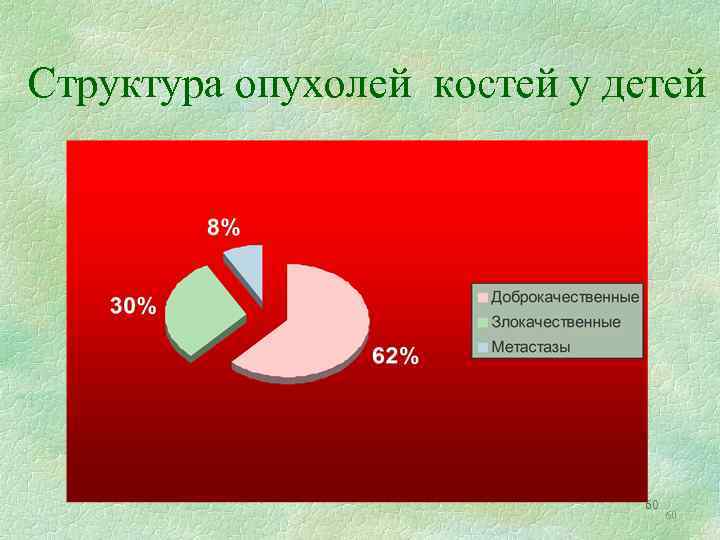 Структура опухолей костей у детей

8%

30%

62%

Доброкачественные
Злокачественные
Метастазы

60

60